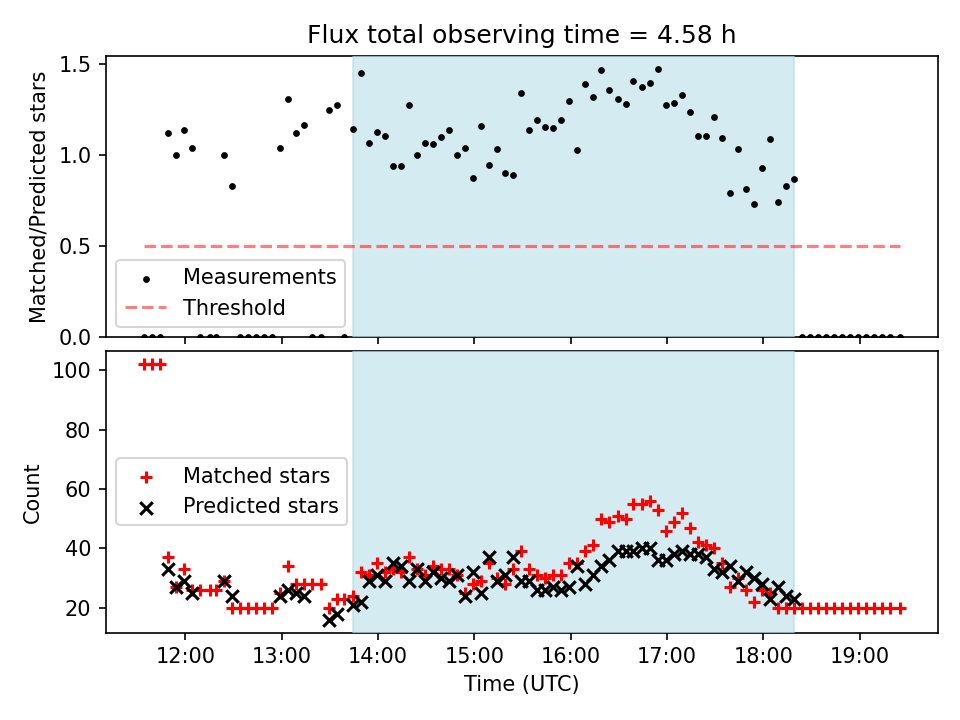 Flux total observing time = 4.58 h

Matched/Predicted stars

1.5
1.0
0.5
0.0

Measurements
Threshold

Count

100
80
60
40
20

Matched stars
Predicted stars

12:00
13:00
14:00
15:00
16:00
17:00
18:00
19:00

Time (UTC)